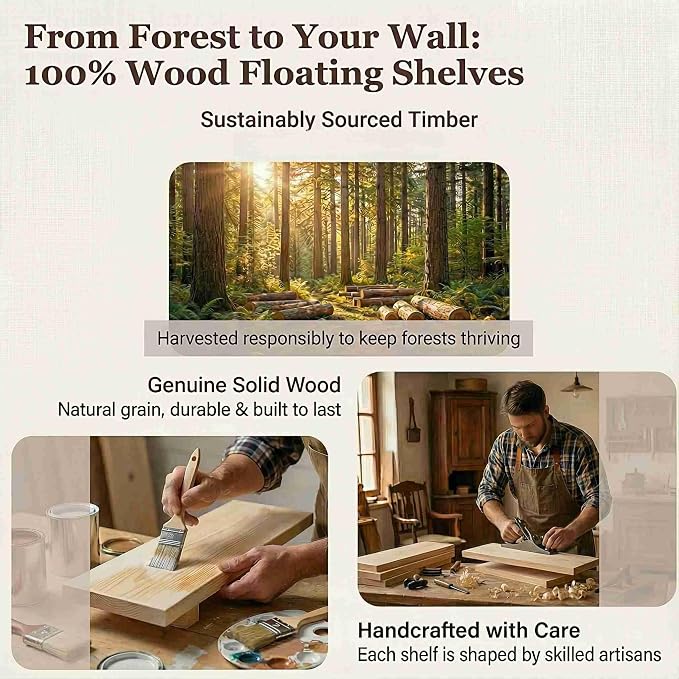 From Forest to Your Wall: 100% Wood Floating Shelves

Sustainably Sourced Timber

Harvested responsibly to keep forests thriving

Genuine Solid Wood
Natural grain, durable & built to last

Handcrafted with Care
Each shelf is shaped by skilled artisans